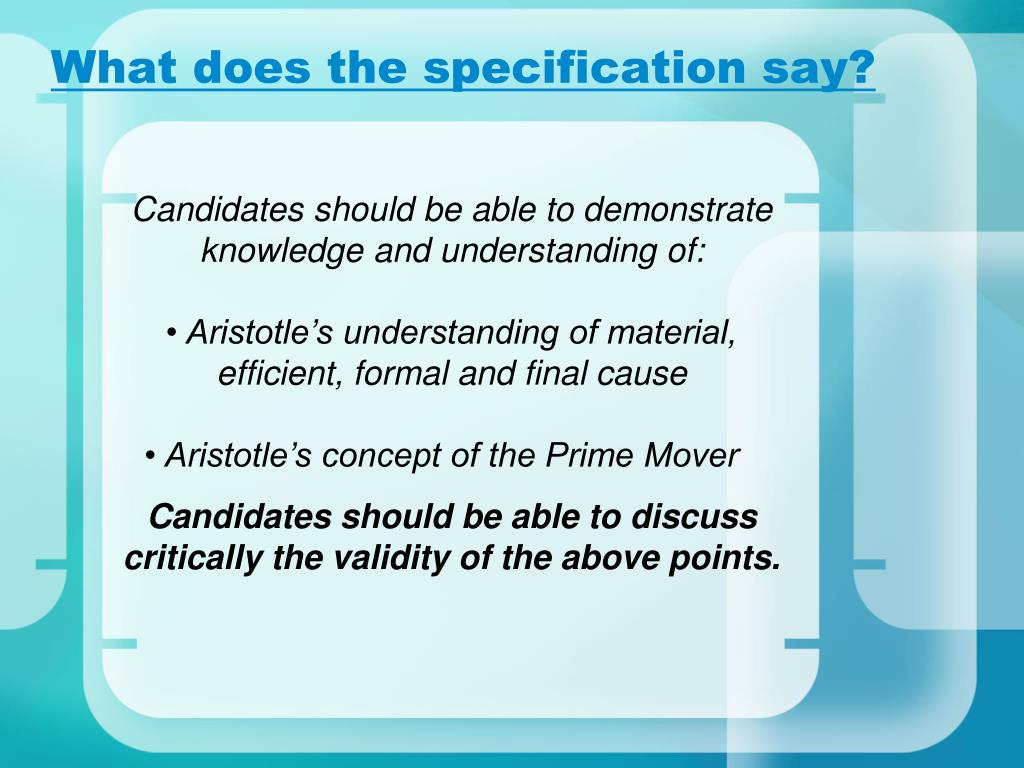 What does the specification say?

Candidates should be able to demonstrate knowledge and understanding of:

• Aristotle’s understanding of material, efficient, formal and final cause

• Aristotle’s concept of the Prime Mover

Candidates should be able to discuss critically the validity of the above points.